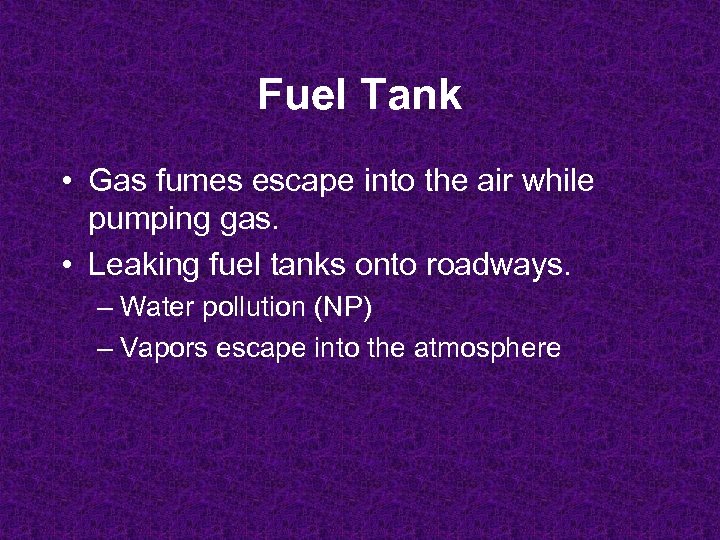 Fuel Tank

• Gas fumes escape into the air while pumping gas.
• Leaking fuel tanks onto roadways.
– Water pollution (NP)
– Vapors escape into the atmosphere